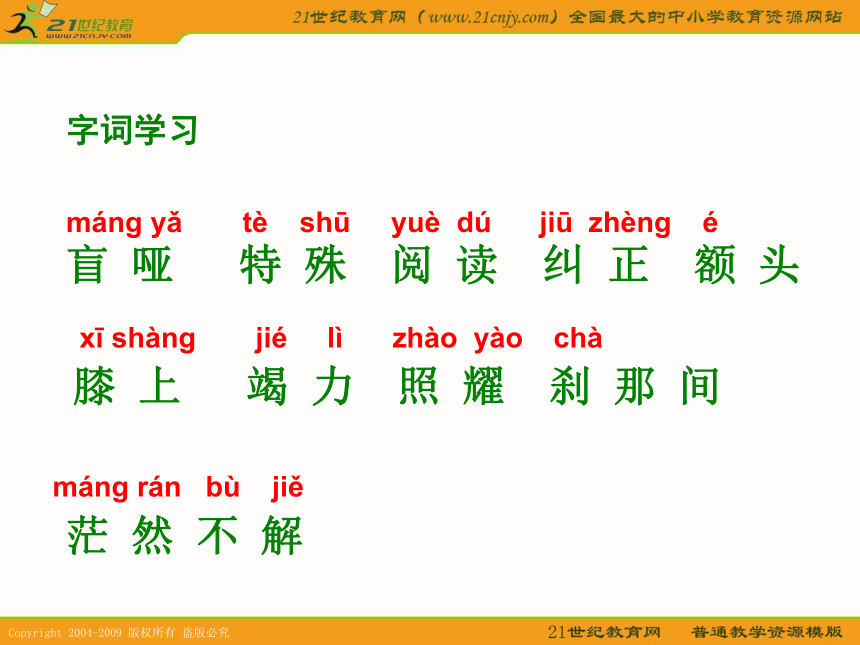 21世纪教育
www.21cnjy.com

21世纪教育网（www.21cnjy.com）全国最大的中小学教育资源网站

字词学习

máng yǎ　tè shū　yuè dú　jiū zhèng　é
盲 哑　特 殊　阅 读　纠 正　额 头

xī shàng　jié lì　zhào yào　chà
膝 上　竭 力　照 耀　刹 那 间

máng rán bù jiě
茫 然 不 解

Copyright 2004-2009 版权所有 盗版必究

21世纪教育网　普通教学资源模版